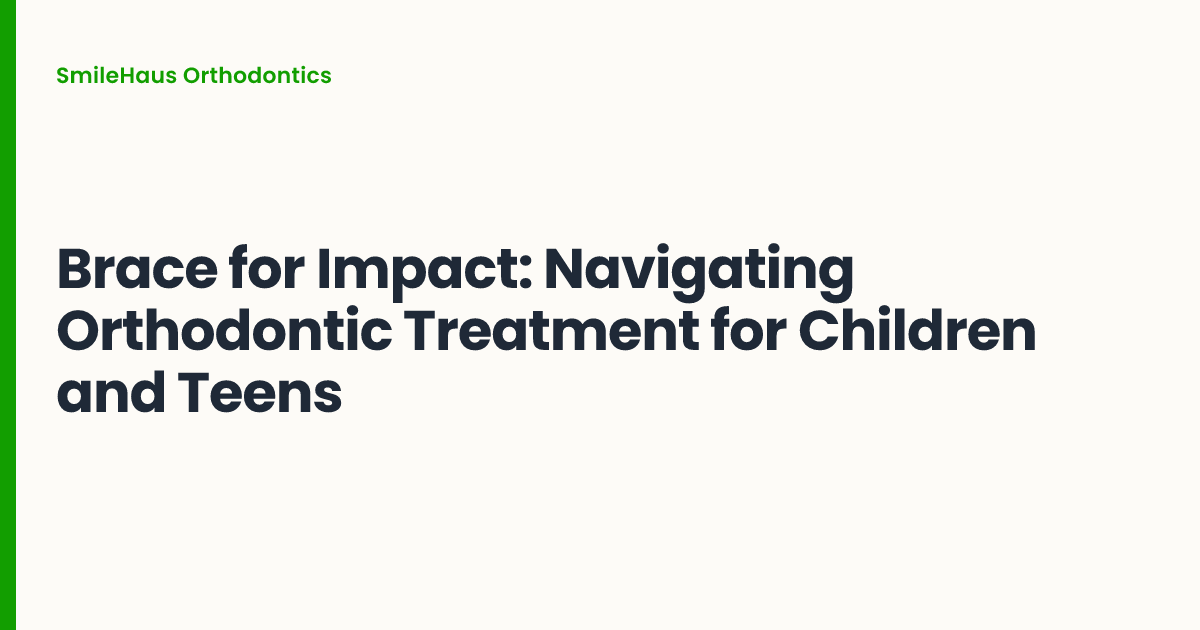 SmileHaus Orthodontics

Brace for Impact: Navigating Orthodontic Treatment for Children and Teens